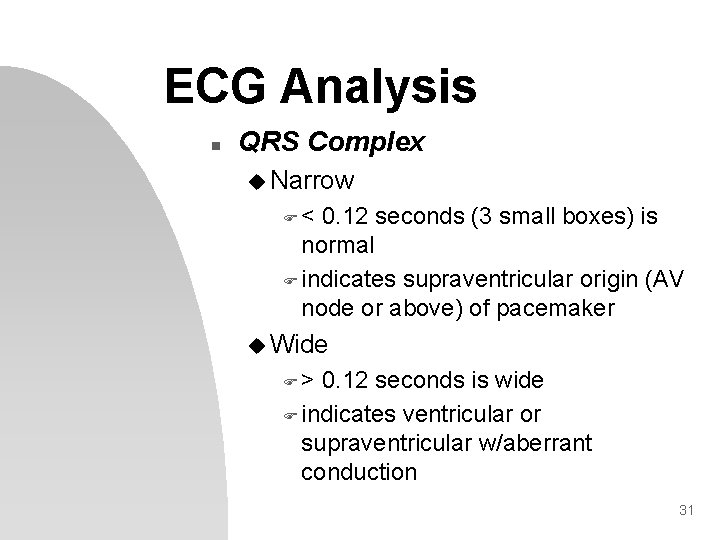 ECG Analysis

QRS Complex

Narrow

< 0.12 seconds (3 small boxes) is normal

indicates supraventricular origin (AV node or above) of pacemaker

Wide

> 0.12 seconds is wide

indicates ventricular or supraventricular w/aberrant conduction

31